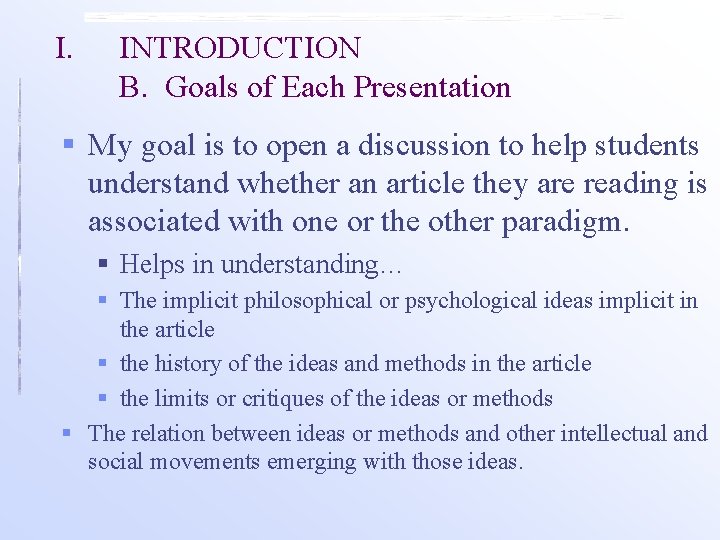 I. INTRODUCTION
B. Goals of Each Presentation

▪ My goal is to open a discussion to help students understand whether an article they are reading is associated with one or the other paradigm.

▪ Helps in understanding…

▪ The implicit philosophical or psychological ideas implicit in the article

▪ the history of the ideas and methods in the article

▪ the limits or critiques of the ideas or methods

▪ The relation between ideas or methods and other intellectual and social movements emerging with those ideas.